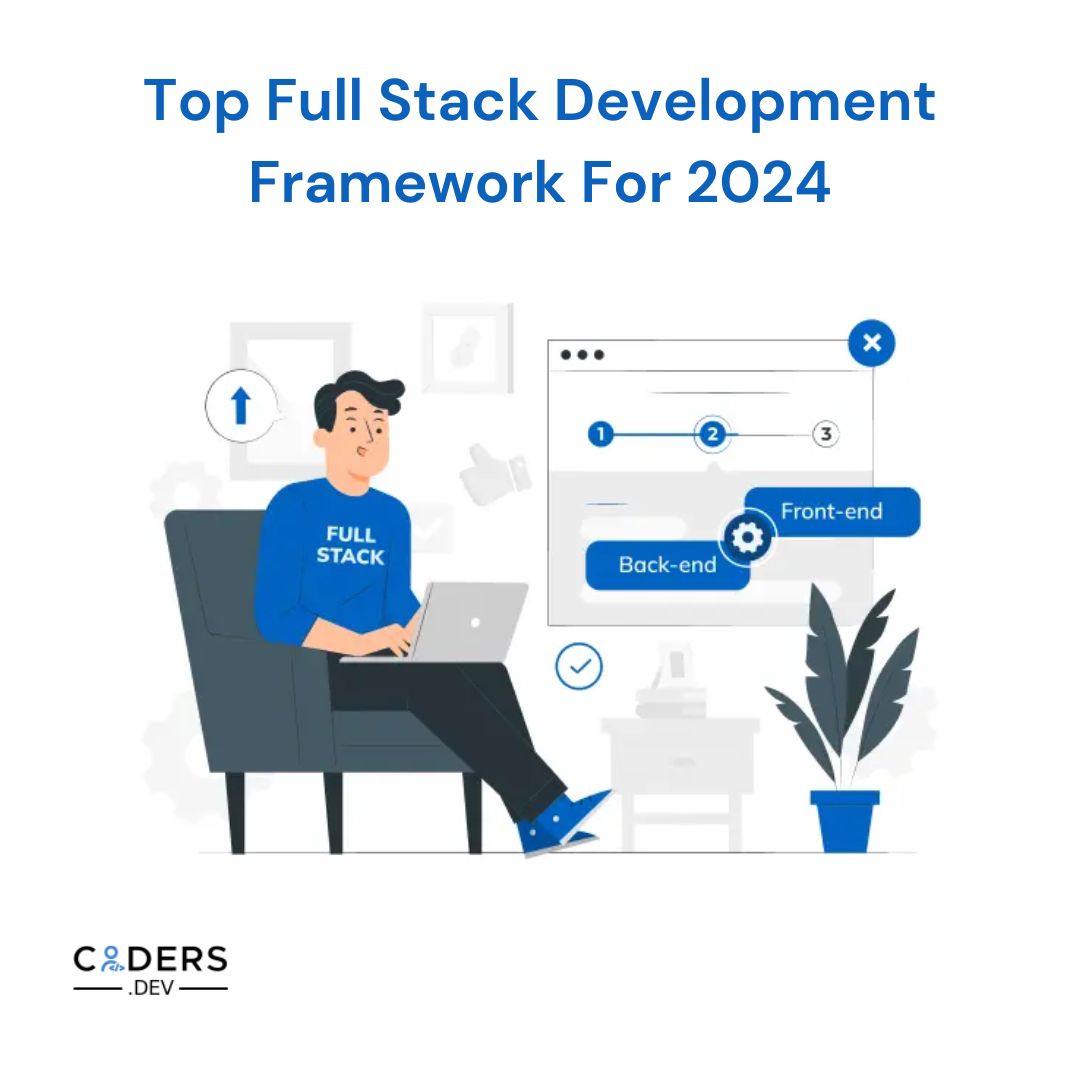 Top Full Stack Development Framework For 2024

FULL STACK

1 2 3

Front-end

Back-end

CODERS
.DEV